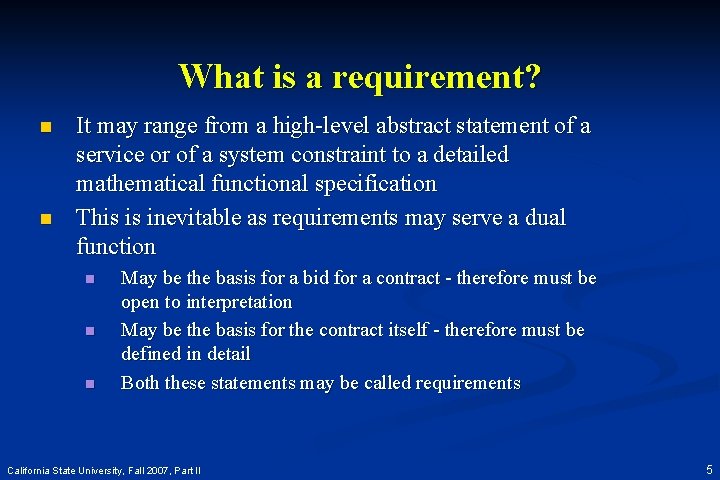 What is a requirement?

- It may range from a high-level abstract statement of a service or of a system constraint to a detailed mathematical functional specification
- This is inevitable as requirements may serve a dual function
  - May be the basis for a bid for a contract - therefore must be open to interpretation
  - May be the basis for the contract itself - therefore must be defined in detail
  - Both these statements may be called requirements

California State University, Fall 2007, Part II

5